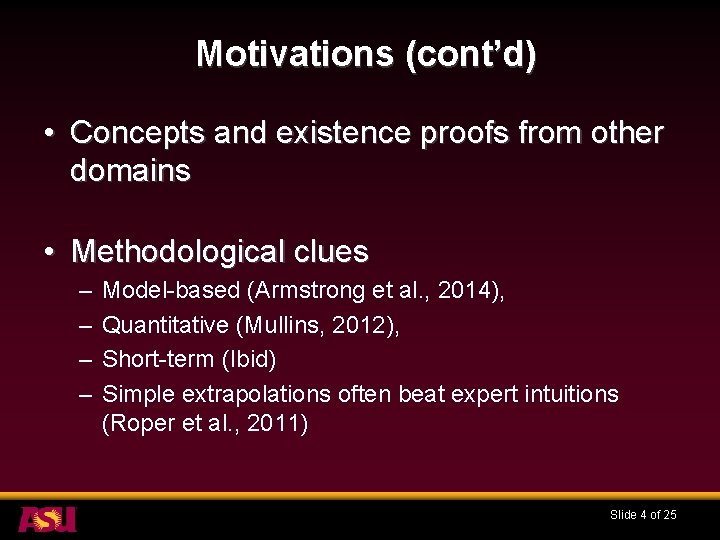 Motivations (cont'd)

• Concepts and existence proofs from other domains

• Methodological clues
– Model-based (Armstrong et al., 2014),
– Quantitative (Mullins, 2012),
– Short-term (Ibid)
– Simple extrapolations often beat expert intuitions (Roper et al., 2011)

ASU

Slide 4 of 25